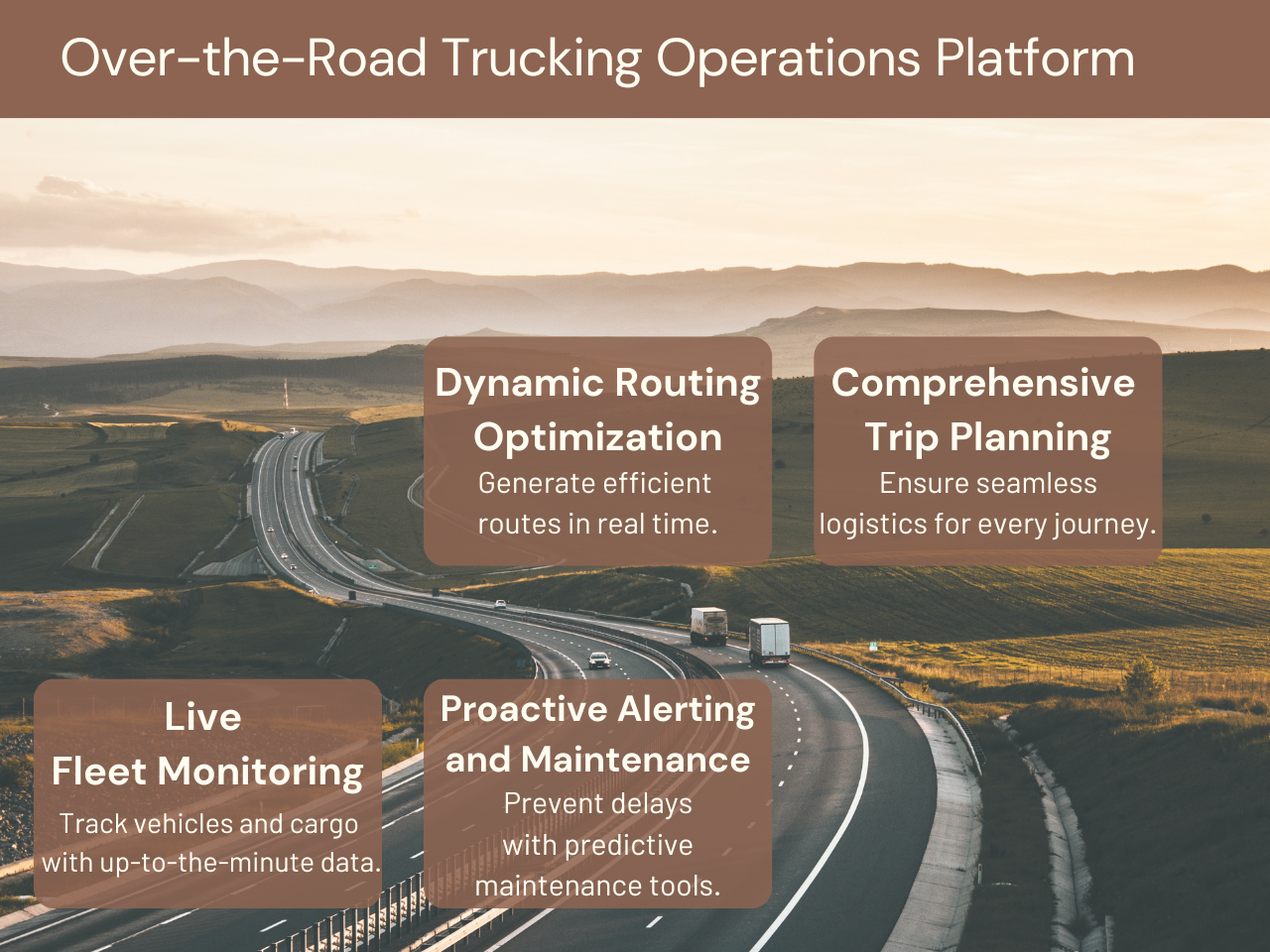 Over-the-Road Trucking Operations Platform

Dynamic Routing Optimization
Generate efficient routes in real time.

Comprehensive Trip Planning
Ensure seamless logistics for every journey.

Live Fleet Monitoring
Track vehicles and cargo with up-to-the-minute data.

Proactive Alerting and Maintenance
Prevent delays with predictive maintenance tools.